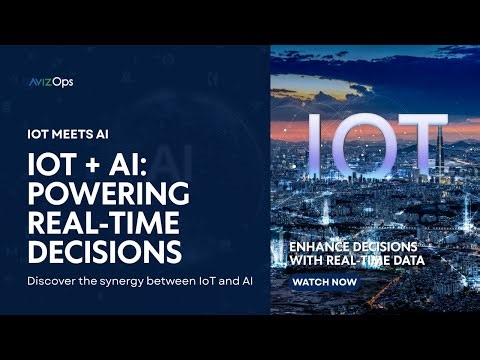 AvizOps

IOT MEETS AI

IOT + AI: POWERING REAL-TIME DECISIONS

Discover the synergy between IoT and AI

IOT

ENHANCE DECISIONS WITH REAL-TIME DATA

WATCH NOW